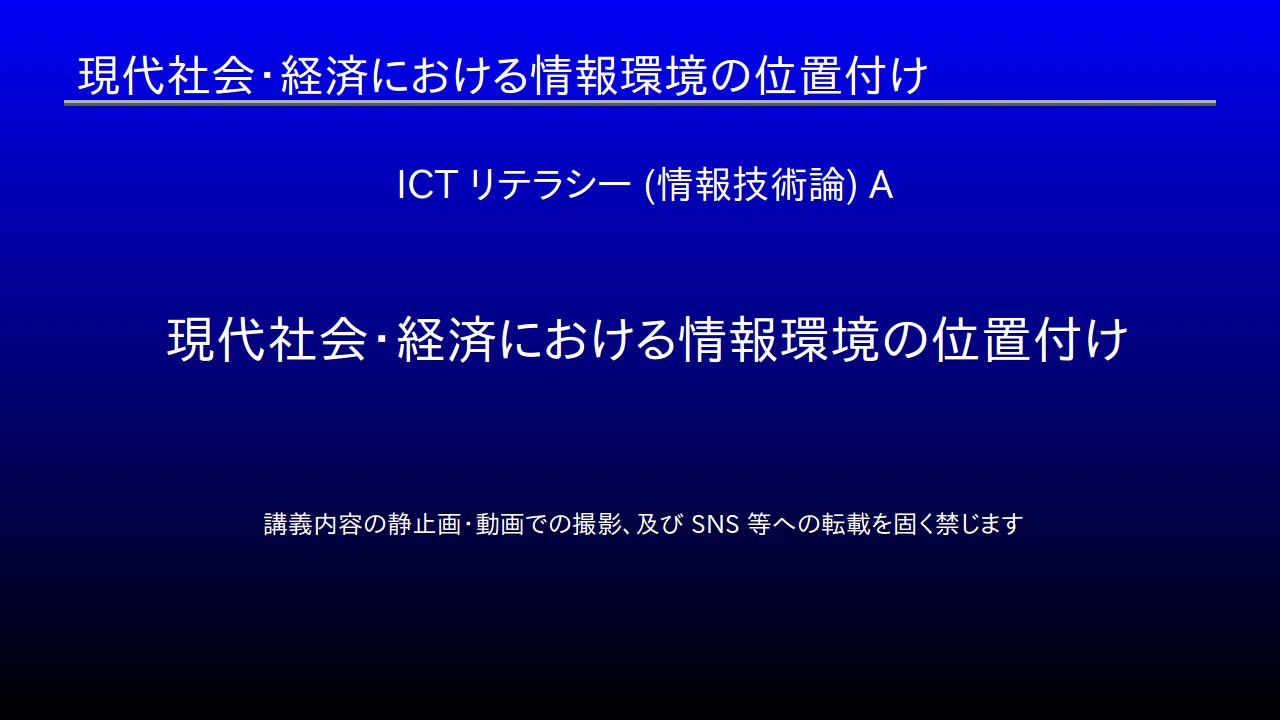 現代社会･経済における情報環境の位置付け

ICT リテラシー (情報技術論) A

現代社会･経済における情報環境の位置付け

講義内容の静止画･動画での撮影、及び SNS 等への転載を固く禁じます